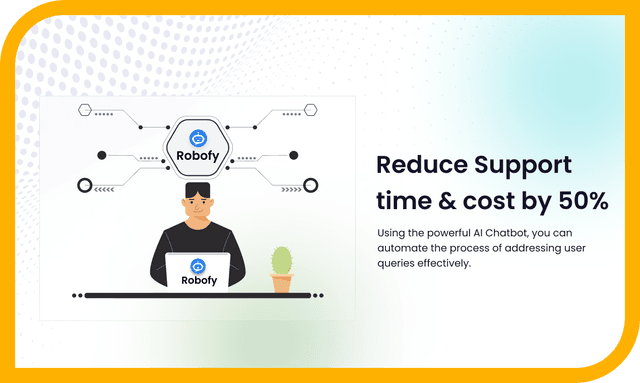 Robofy

Robofy

Reduce Support time & cost by 50%

Using the powerful AI Chatbot, you can automate the process of addressing user queries effectively.